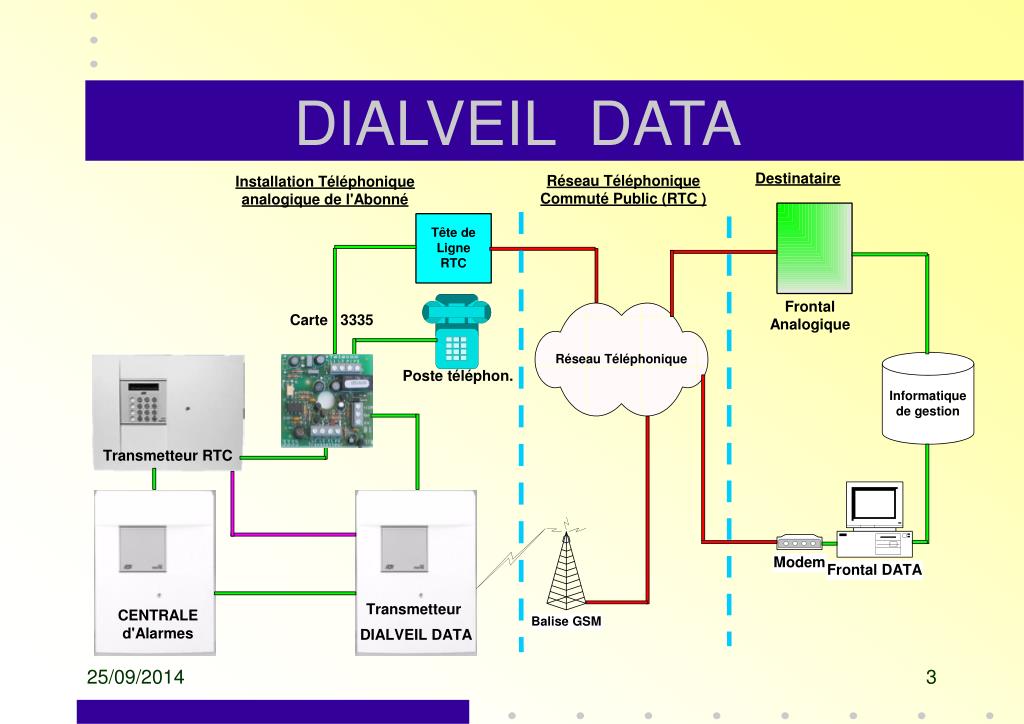 DIALVEIL DATA

Installation Téléphonique analogique de l'Abonné

Réseau Téléphonique Commuté Public (RTC )

Destinataire

Tête de Ligne RTC

Carte 3335

Poste téléphon.

Réseau Téléphonique

Frontal Analogique

Informatique de gestion

Transmetteur RTC

CENTRALE d'Alarmes

Transmetteur DIALVEIL DATA

Balise GSM

Modem

Frontal DATA

25/09/2014

3